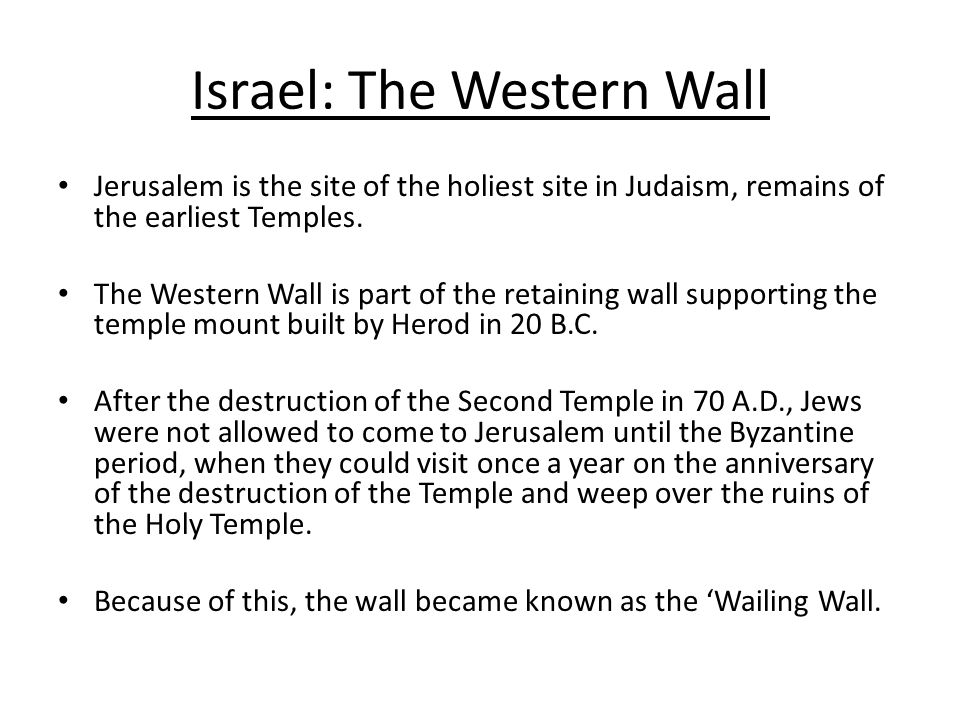 Israel: The Western Wall

• Jerusalem is the site of the holiest site in Judaism, remains of the earliest Temples.

• The Western Wall is part of the retaining wall supporting the temple mount built by Herod in 20 B.C.

• After the destruction of the Second Temple in 70 A.D., Jews were not allowed to come to Jerusalem until the Byzantine period, when they could visit once a year on the anniversary of the destruction of the Temple and weep over the ruins of the Holy Temple.

• Because of this, the wall became known as the ‘Wailing Wall.